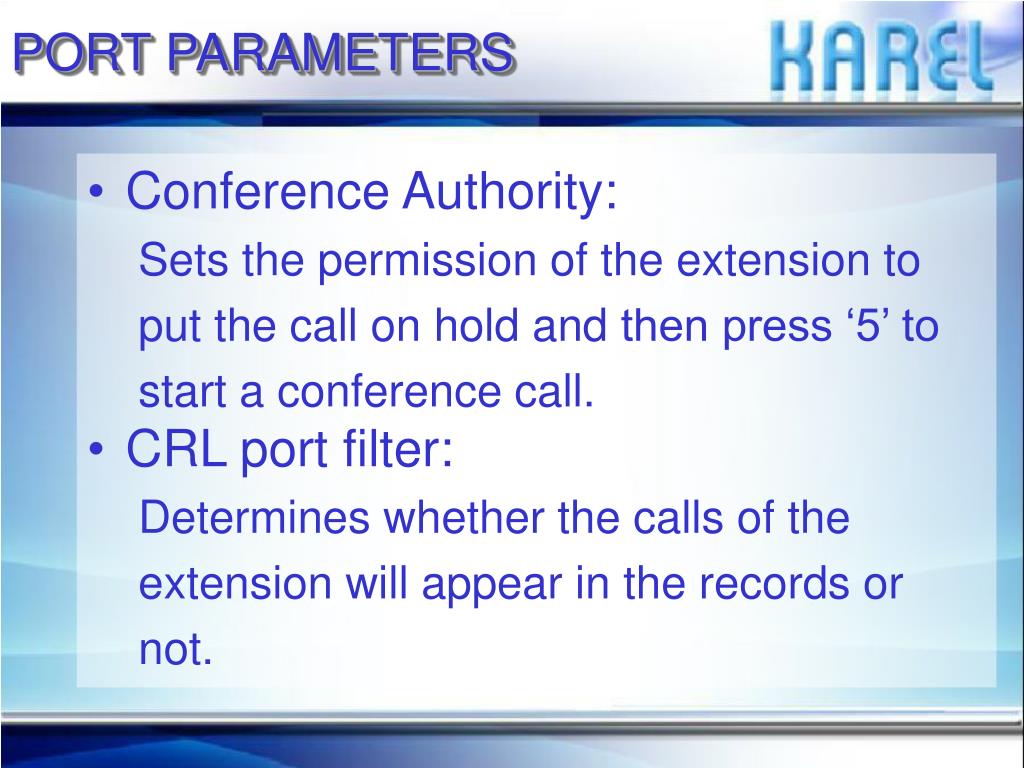 PORT PARAMETERS

KAREL

• Conference Authority:

Sets the permission of the extension to put the call on hold and then press ‘5’ to start a conference call.

• CRL port filter:

Determines whether the calls of the extension will appear in the records or not.